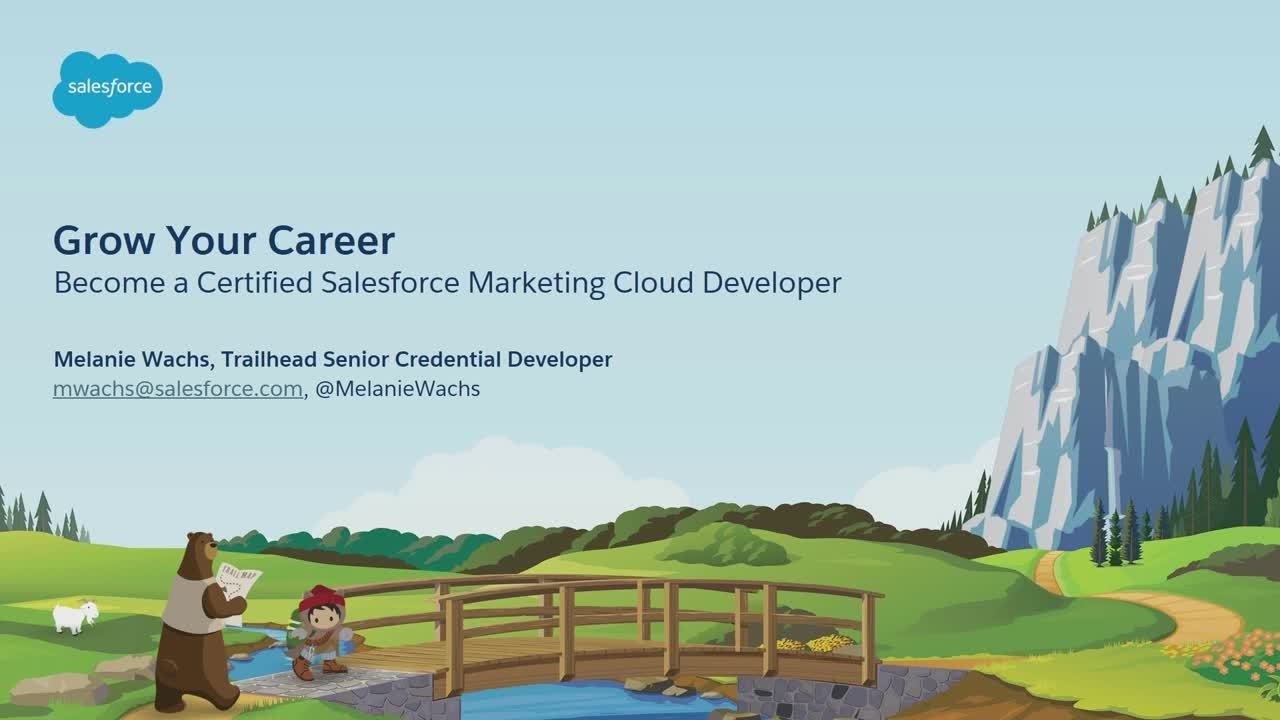 salesforce

Grow Your Career
Become a Certified Salesforce Marketing Cloud Developer

Melanie Wachs, Trailhead Senior Credential Developer
mwachs@salesforce.com, @MelanieWachs

TRAIL MAP